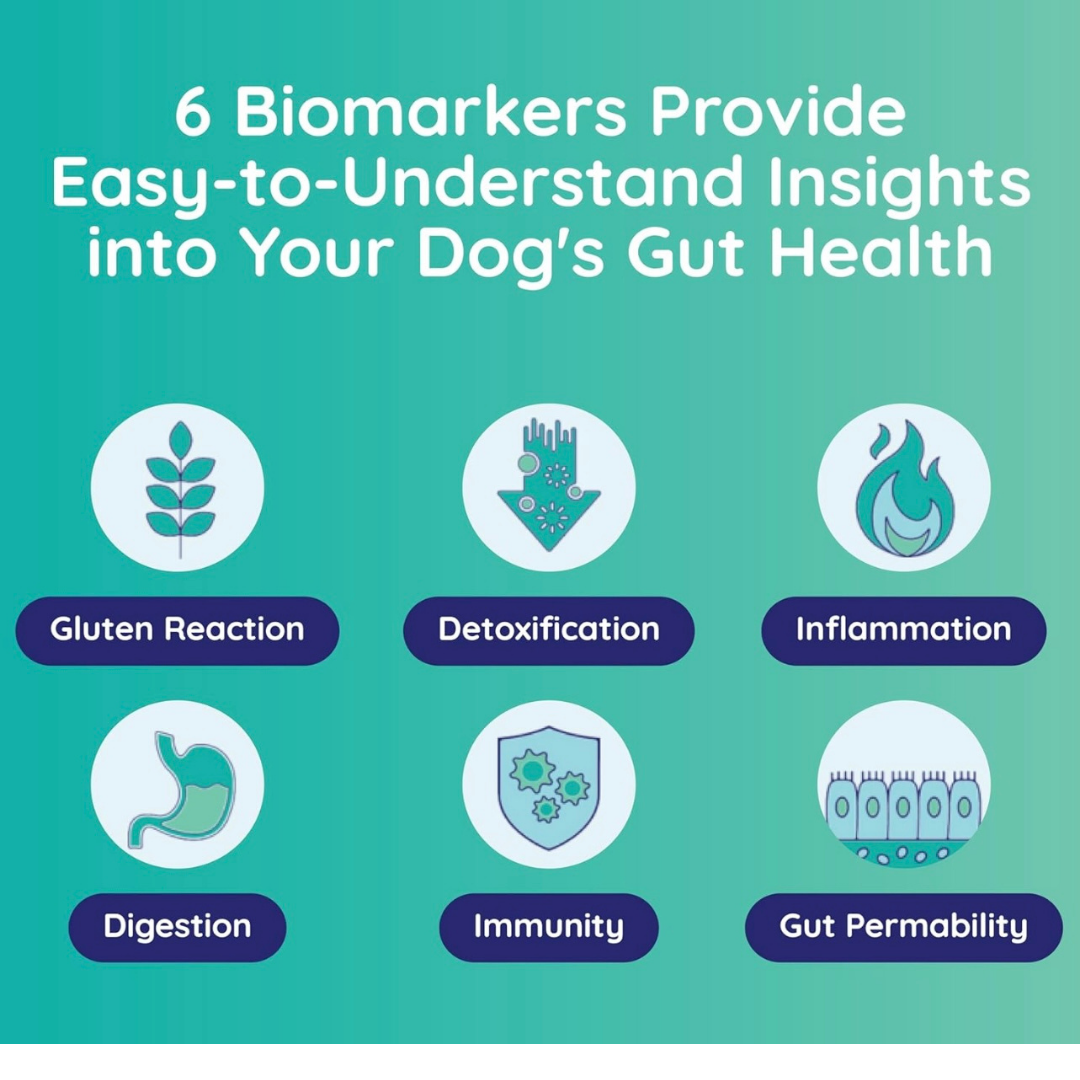 6 Biomarkers Provide Easy-to-Understand Insights into Your Dog's Gut Health

Gluten Reaction

Detoxification

Inflammation

Digestion

Immunity

Gut Permability